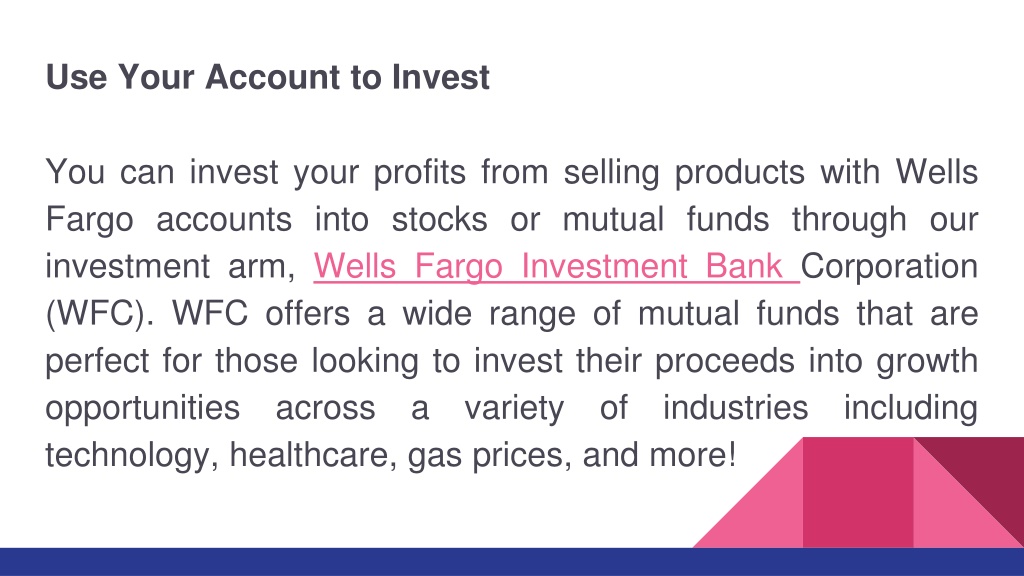 Use Your Account to Invest

You can invest your profits from selling products with Wells Fargo accounts into stocks or mutual funds through our investment arm, Wells Fargo Investment Bank Corporation (WFC). WFC offers a wide range of mutual funds that are perfect for those looking to invest their proceeds into growth opportunities across a variety of industries including technology, healthcare, gas prices, and more!